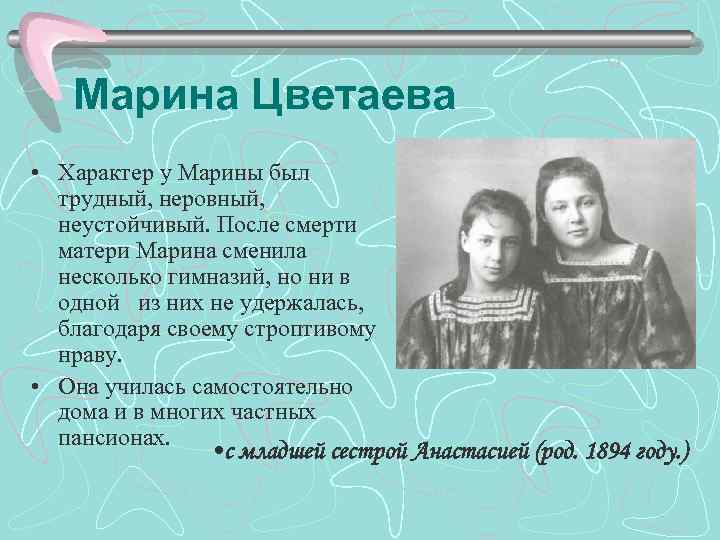 Марина Цветаева

• Характер у Марины был трудный, неровный, неустойчивый. После смерти матери Марина сменила несколько гимназий, но ни в одной  из них не удержалась, благодаря своему строптивому нраву.

• Она училась самостоятельно дома и в многих частных пансионах.

•с младшей сестрой Анастасией (род. 1894 году.)